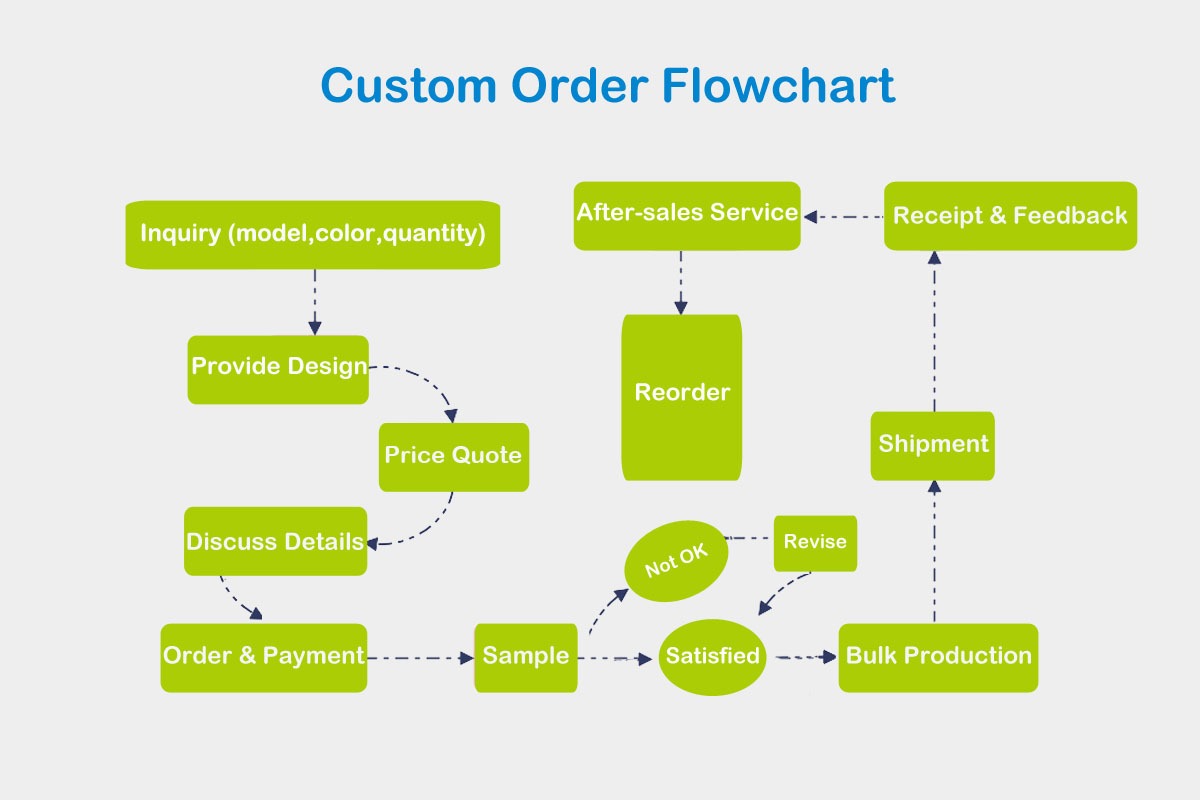 Custom Order Flowchart

Inquiry (model,color,quantity)

Provide Design

Price Quote

Discuss Details

Order & Payment

Sample

Not OK

Revise

Satisfied

Bulk Production

Shipment

Receipt & Feedback

After-sales Service

Reorder